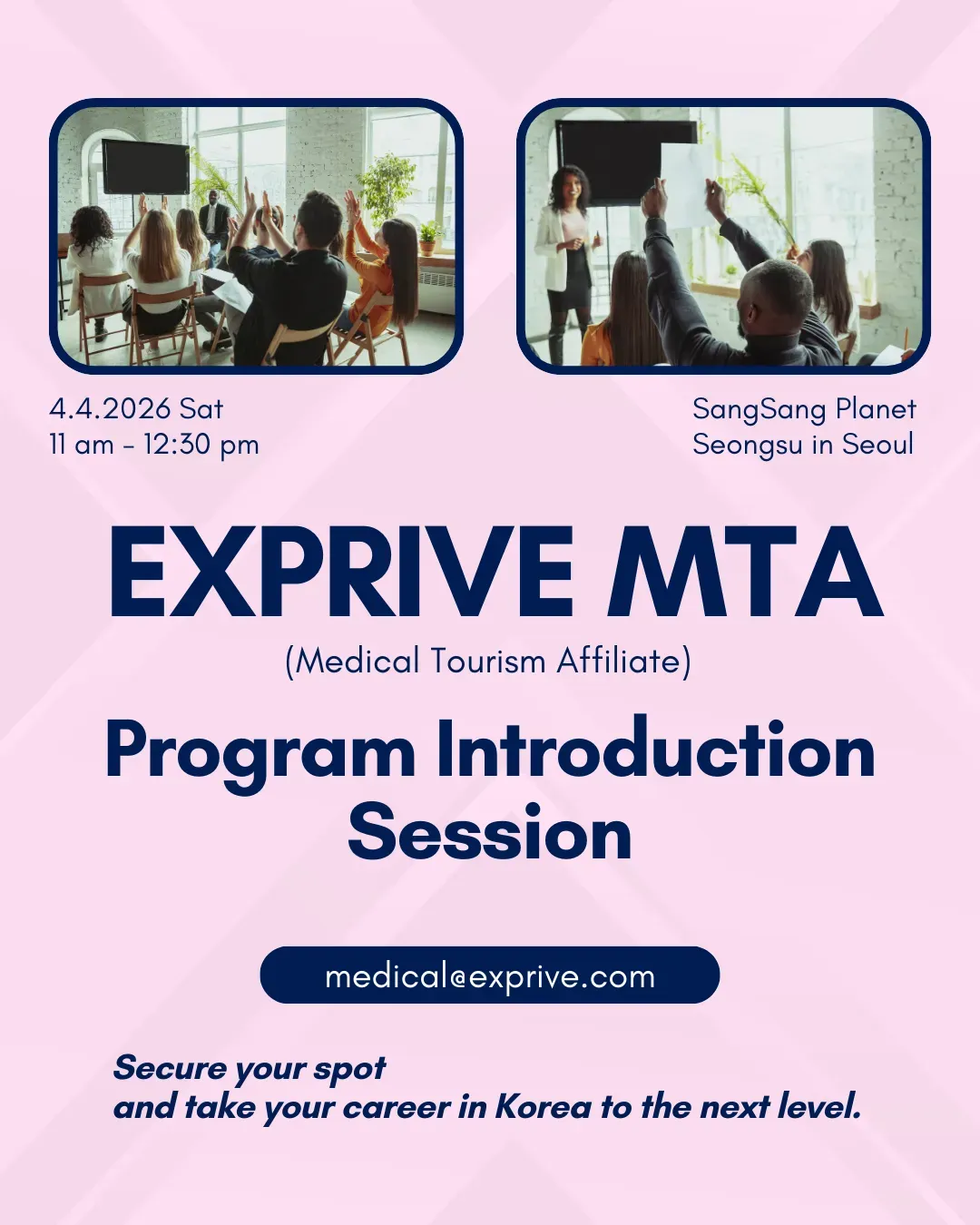 4.4.2026 Sat
11 am - 12:30 pm

SangSang Planet
Seongsu in Seoul

EXPRIVE MTA

(Medical Tourism Affiliate)

Program Introduction Session

medical@exprive.com

Secure your spot
and take your career in Korea to the next level.